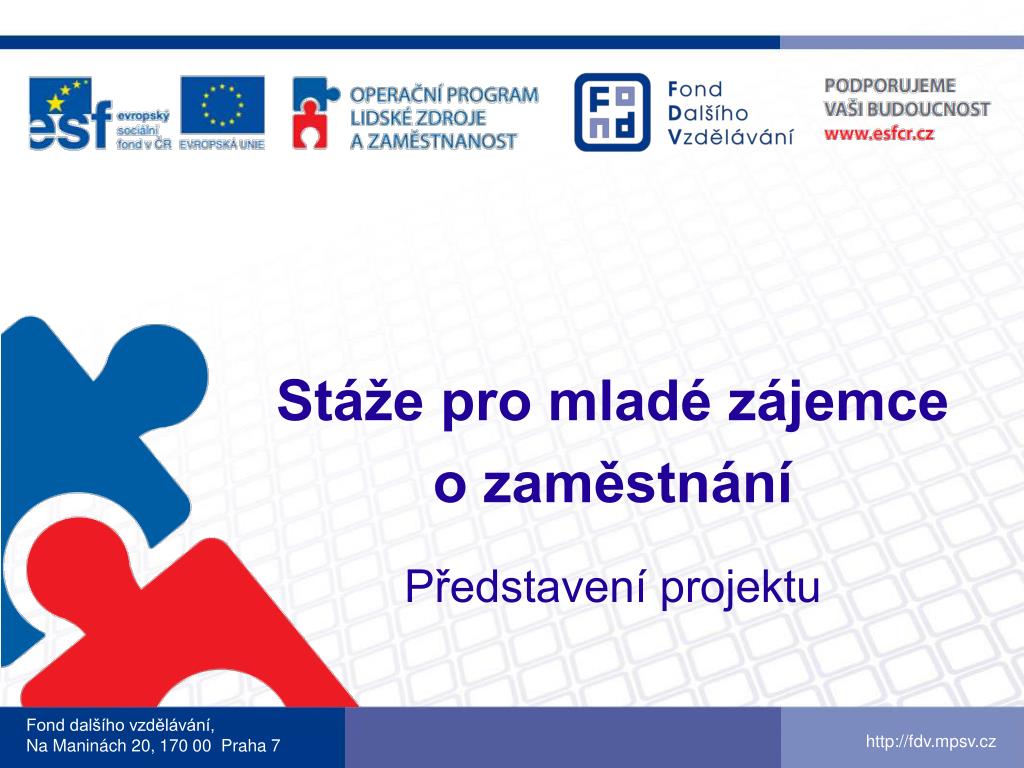 esf evropský sociální fond v ČR

EVROPSKÁ UNIE

OPERAČNÍ PROGRAM LIDSKÉ ZDROJE A ZAMĚSTNANOST

Fond Dalšího Vzdělávání

PODPORUJEME VAŠI BUDOUCNOST www.esfcr.cz

Stáže pro mladé zájemce o zaměstnání

Představení projektu

Fond dalšího vzdělávání,
Na Maninách 20, 170 00 Praha 7

http://fdv.mpsv.cz